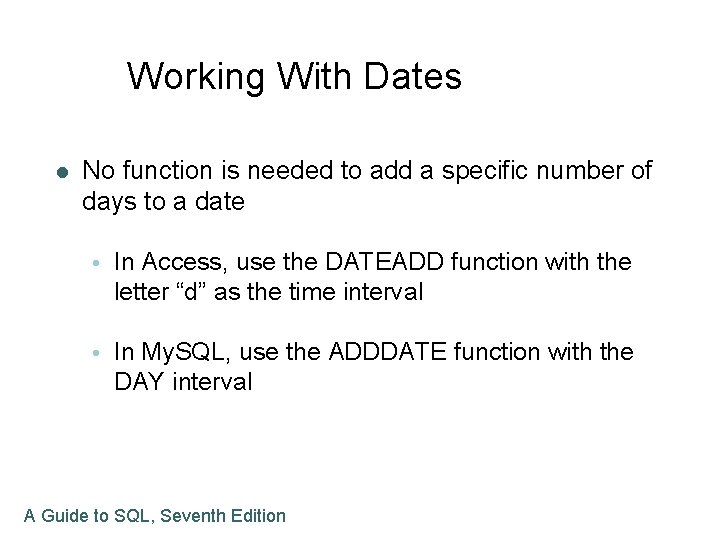 Working With Dates

- No function is needed to add a specific number of days to a date
  - In Access, use the DATEADD function with the letter “d” as the time interval
  - In MySQL, use the ADDDATE function with the DAY interval

A Guide to SQL, Seventh Edition